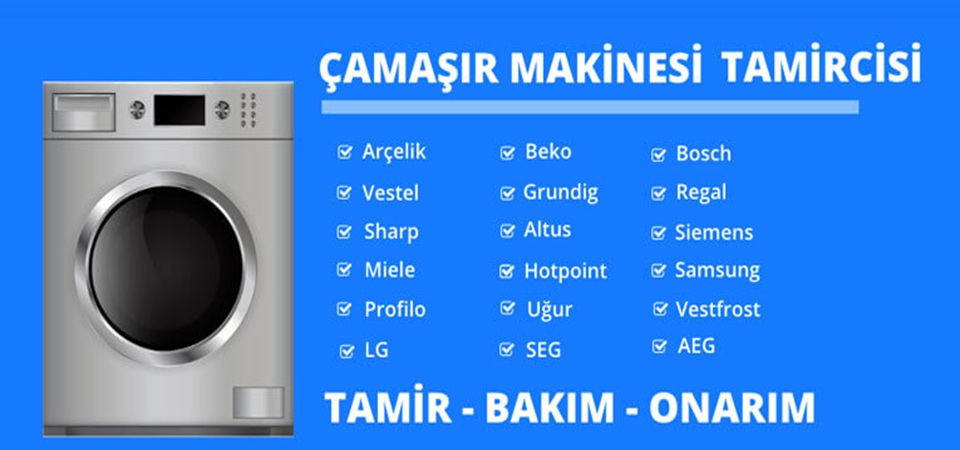 ÇAMAŞIR MAKİNESİ TAMİRCİSİ

Arçelik
Vestel
Sharp
Miele
Profilo
LG

Beko
Grundig
Altus
Hotpoint
Uğur
SEG

Bosch
Regal
Siemens
Samsung
Vestfrost
AEG

TAMİR - BAKIM - ONARIM